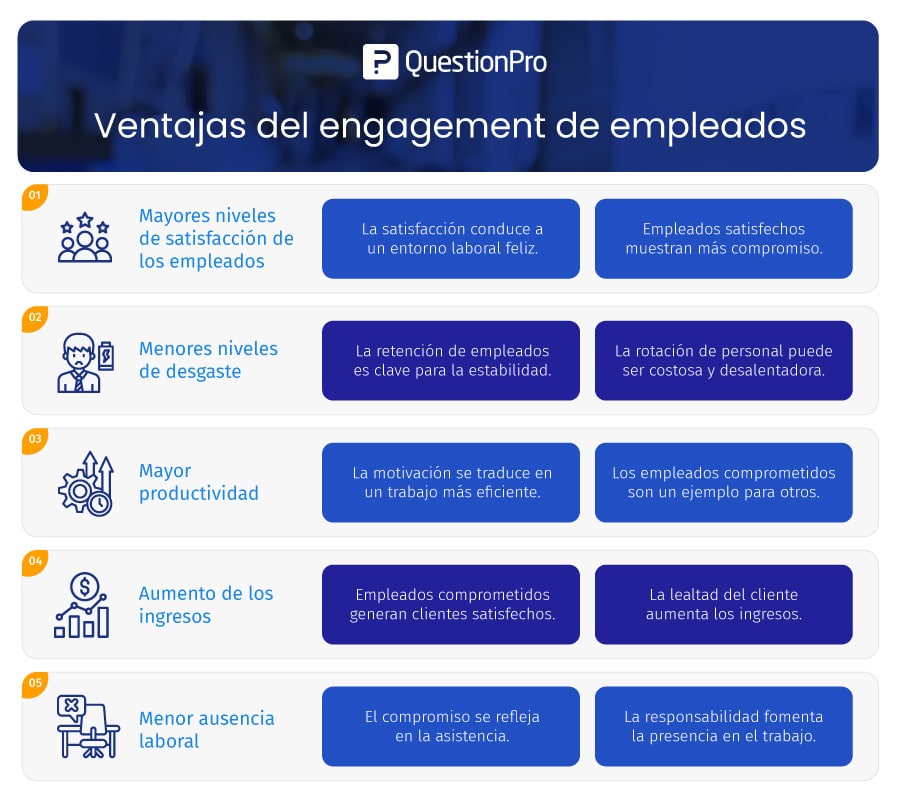 QuestionPro

Ventajas del engagement de empleados

01

Mayores niveles de satisfacción de los empleados

La satisfacción conduce a un entorno laboral feliz.

Empleados satisfechos muestran más compromiso.

02

Menores niveles de desgaste

La retención de empleados es clave para la estabilidad.

La rotación de personal puede ser costosa y desalentadora.

03

Mayor productividad

La motivación se traduce en un trabajo más eficiente.

Los empleados comprometidos son un ejemplo para otros.

04

Aumento de los ingresos

Empleados comprometidos generan clientes satisfechos.

La lealtad del cliente aumenta los ingresos.

05

Menor ausencia laboral

El compromiso se refleja en la asistencia.

La responsabilidad fomenta la presencia en el trabajo.